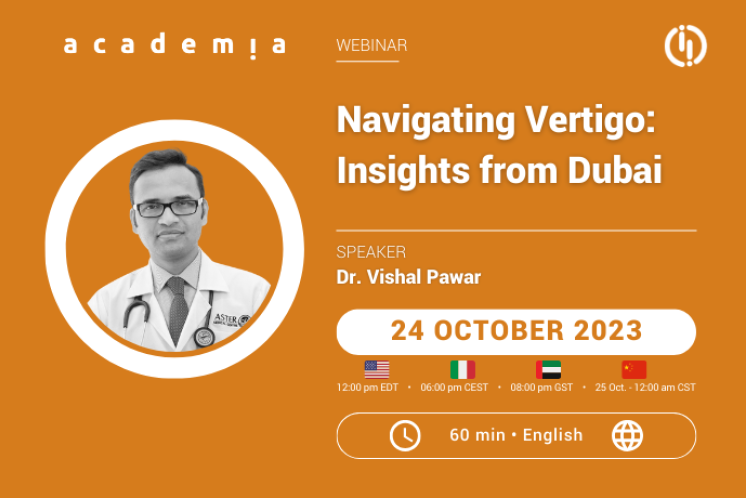 academia

WEBINAR

Navigating Vertigo: Insights from Dubai

SPEAKER
Dr. Vishal Pawar

ASTER

24 OCTOBER 2023

12:00 pm EDT • 06:00 pm CEST • 08:00 pm GST • 25 Oct. - 12:00 am CST

60 min • English